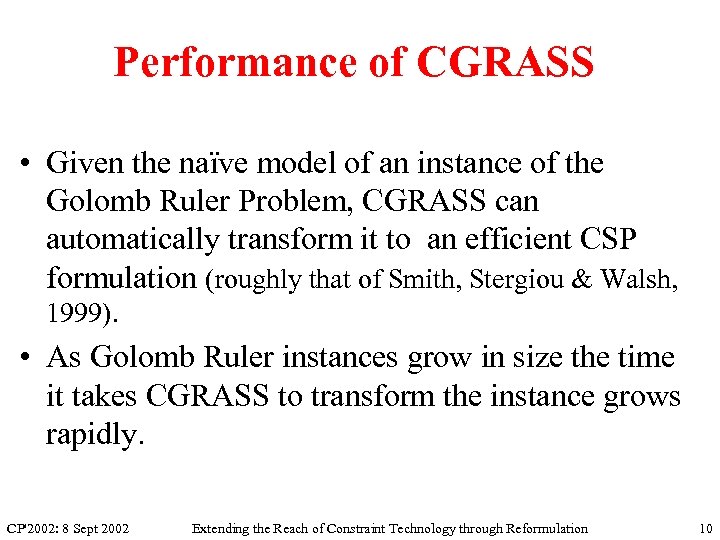 Performance of CGRASS

• Given the naïve model of an instance of the Golomb Ruler Problem, CGRASS can automatically transform it to an efficient CSP formulation (roughly that of Smith, Stergiou & Walsh, 1999).

• As Golomb Ruler instances grow in size the time it takes CGRASS to transform the instance grows rapidly.

CP'2002: 8 Sept 2002 Extending the Reach of Constraint Technology through Reformulation 10